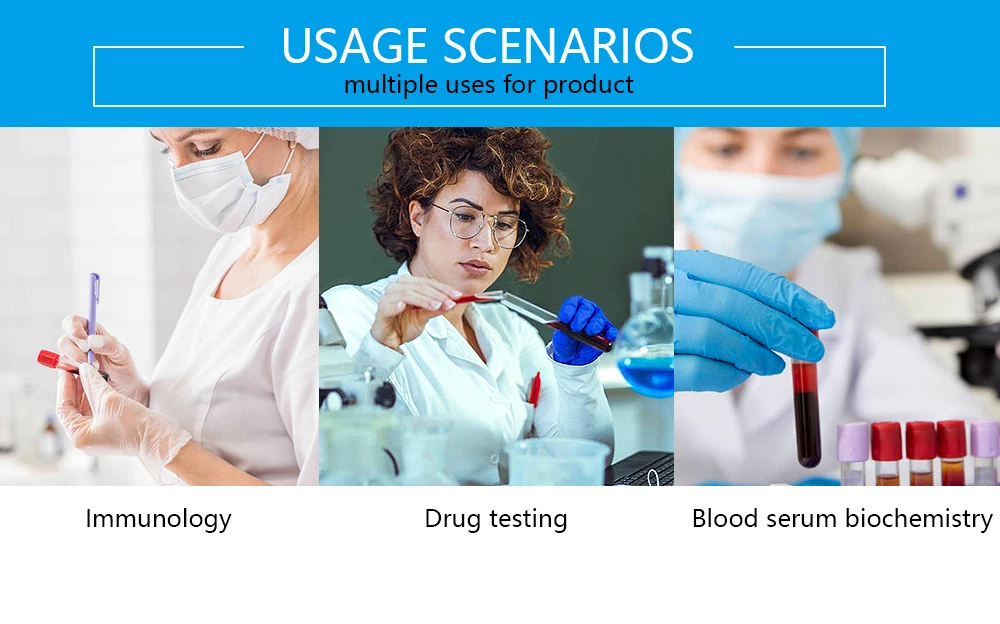 USAGE SCENARIOS
multiple uses for product

Immunology

Drug testing

Blood serum biochemistry